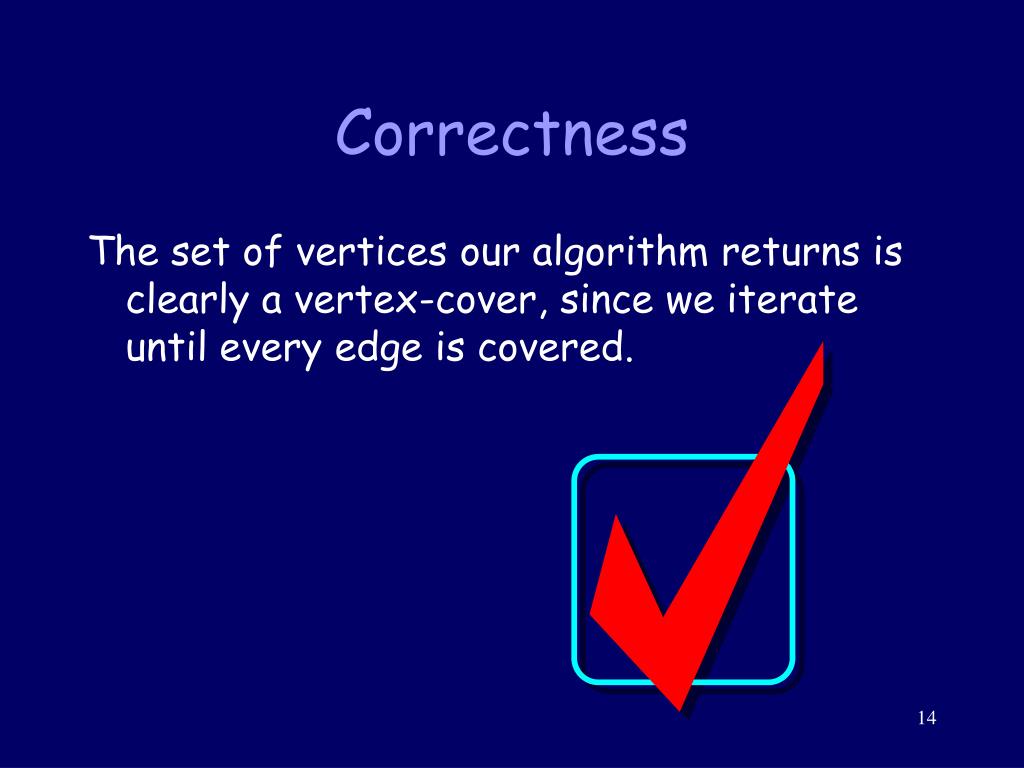 Correctness

The set of vertices our algorithm returns is clearly a vertex-cover, since we iterate until every edge is covered.

14